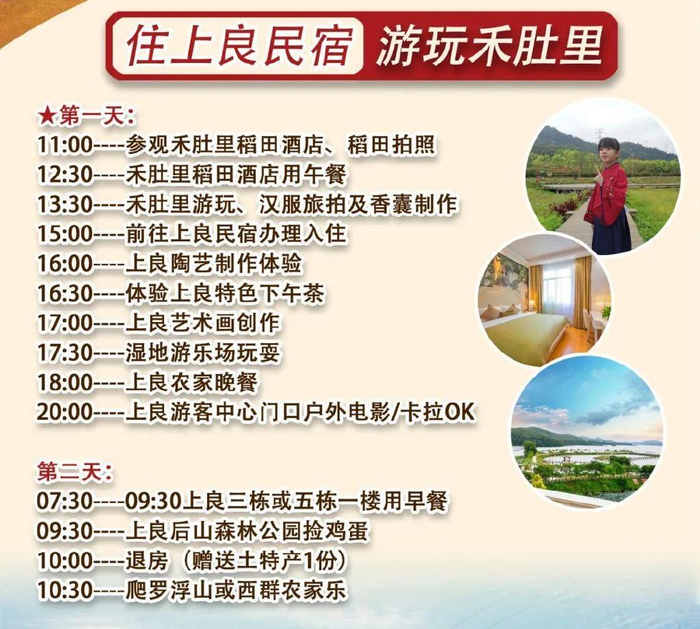 住上良民宿 游玩禾肚里

★第一天:
11:00----参观禾肚里稻田酒店、稻田拍照
12:30----禾肚里稻田酒店用午餐
13:30----禾肚里游玩、汉服旅拍及香囊制作
15:00----前往上良民宿办理入住
16:00----上良陶艺制作体验
16:30----体验上良特色下午茶
17:00----上良艺术画创作
17:30----湿地游乐场玩耍
18:00----上良农家晚餐
20:00----上良游客中心门口户外电影/卡拉OK

第二天:
07:30----09:30上良三栋或五栋一楼用早餐
09:30----上良后山森林公园捡鸡蛋
10:00----退房（赠送土特产1份）
10:30----爬罗浮山或西群农家乐